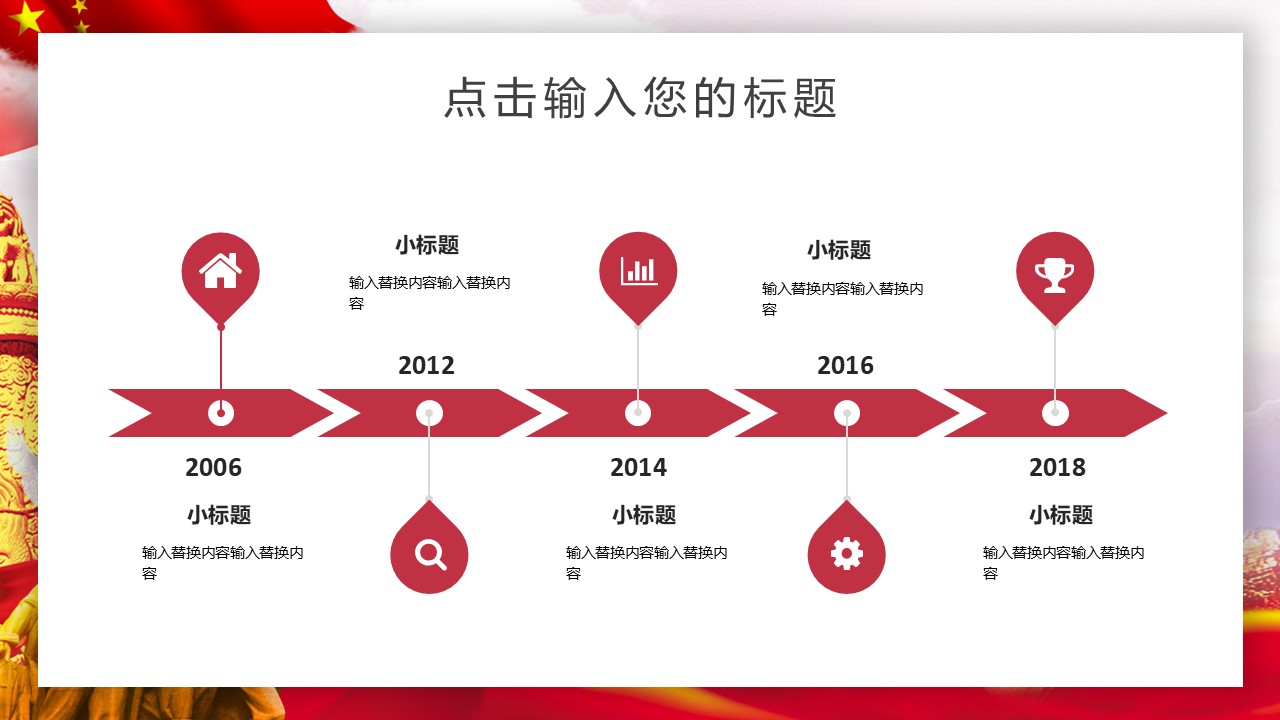 点击输入您的标题

小标题

输入替换内容输入替换内容

2012

小标题

输入替换内容输入替换内容

2016

2006

小标题

输入替换内容输入替换内容

2014

小标题

输入替换内容输入替换内容

2018

小标题

输入替换内容输入替换内容